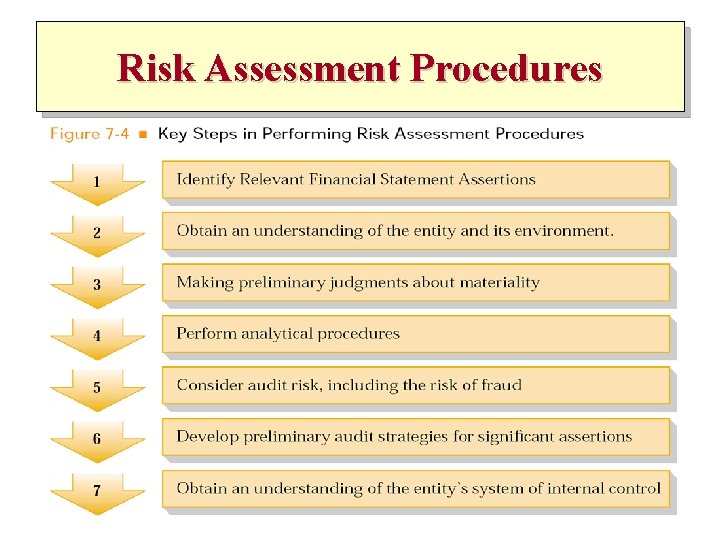 Risk Assessment Procedures

Figure 7-4 ■ Key Steps in Performing Risk Assessment Procedures

1 Identify Relevant Financial Statement Assertions

2 Obtain an understanding of the entity and its environment.

3 Making preliminary judgments about materiality

4 Perform analytical procedures

5 Consider audit risk, including the risk of fraud

6 Develop preliminary audit strategies for significant assertions

7 Obtain an understanding of the entity's system of internal control